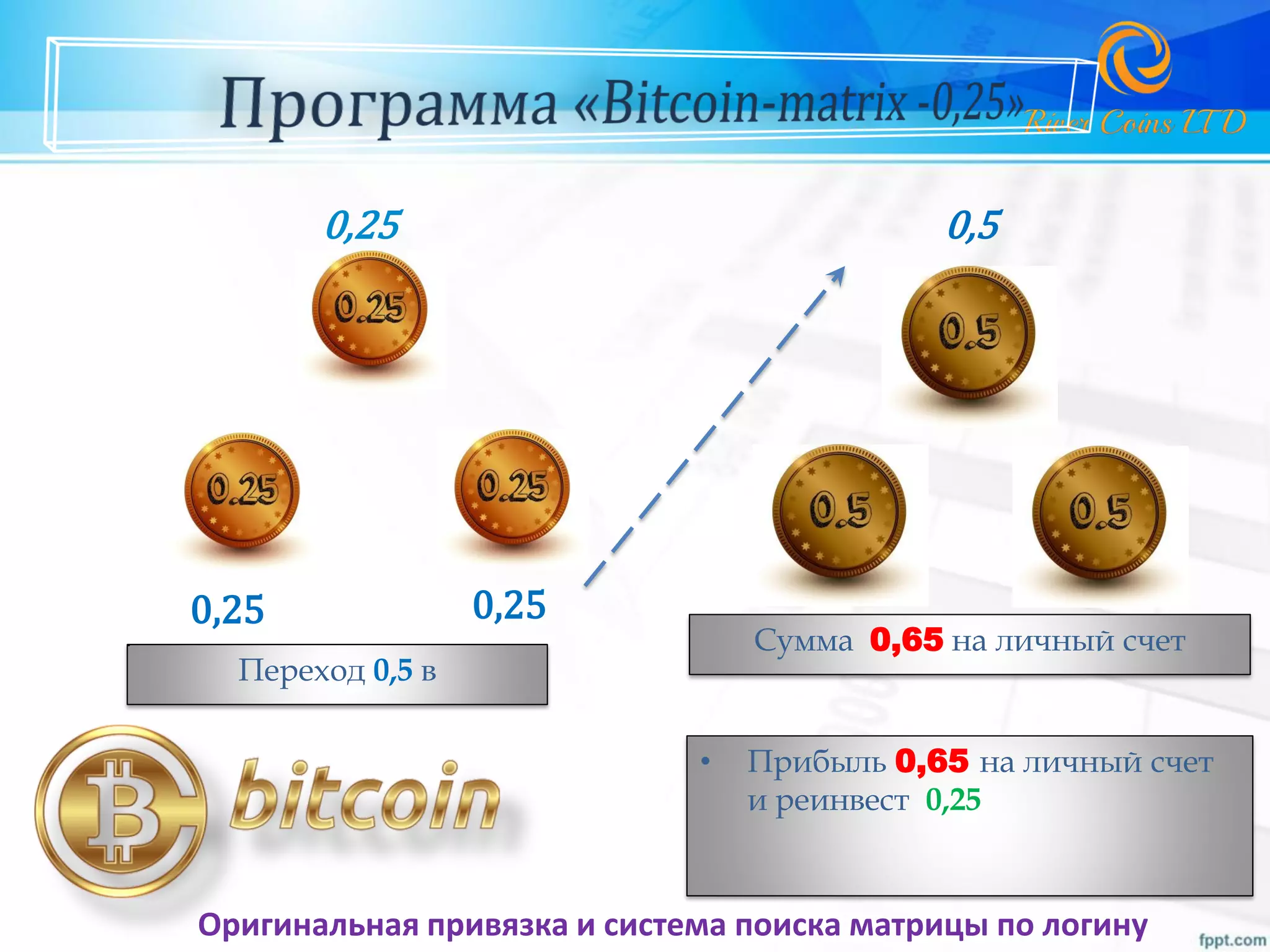 Программа «Bitcoin-matrix -0,25»

River Coins LTD

0,25

0.25

0.25

0.25

0,25

0,25

Переход 0,5 в

0,5

0.5

0.5

0.5

Сумма 0,65 на личный счет

• Прибыль 0,65 на личный счет и реинвест 0,25

bitcoin

Оригинальная привязка и система поиска матрицы по логину

fppt.com